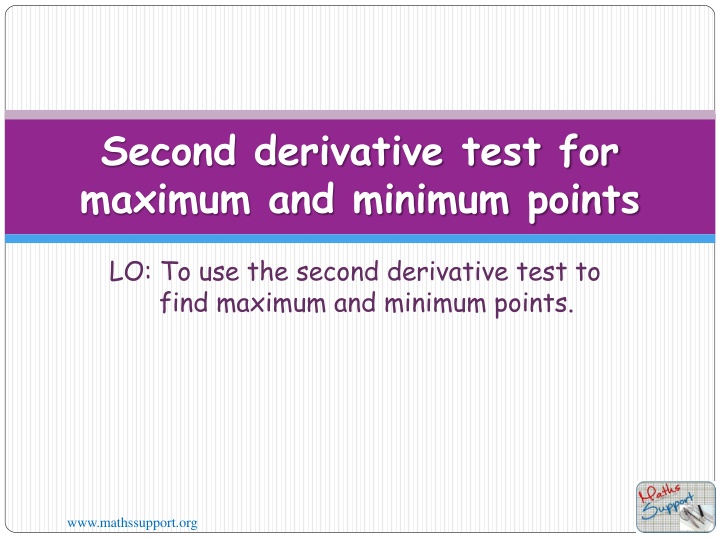 Second derivative test for maximum and minimum points

LO: To use the second derivative test to find maximum and minimum points.

www.mathssupport.org

Maths Support